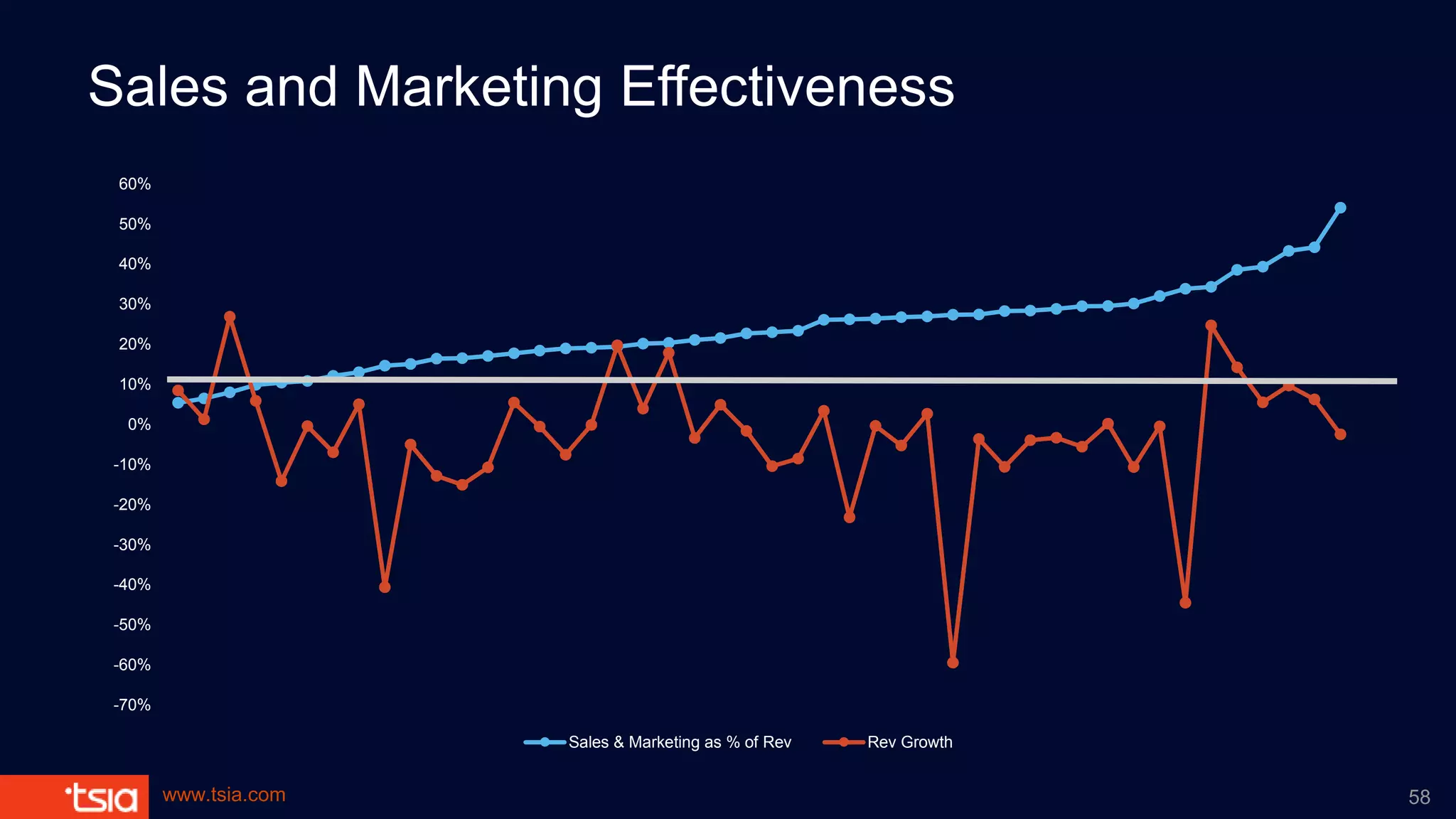 Sales and Marketing Effectiveness

60%
50%
40%
30%
20%
10%
0%
-10%
-20%
-30%
-40%
-50%
-60%
-70%

Sales & Marketing as % of Rev
Rev Growth

tsia
www.tsia.com
58